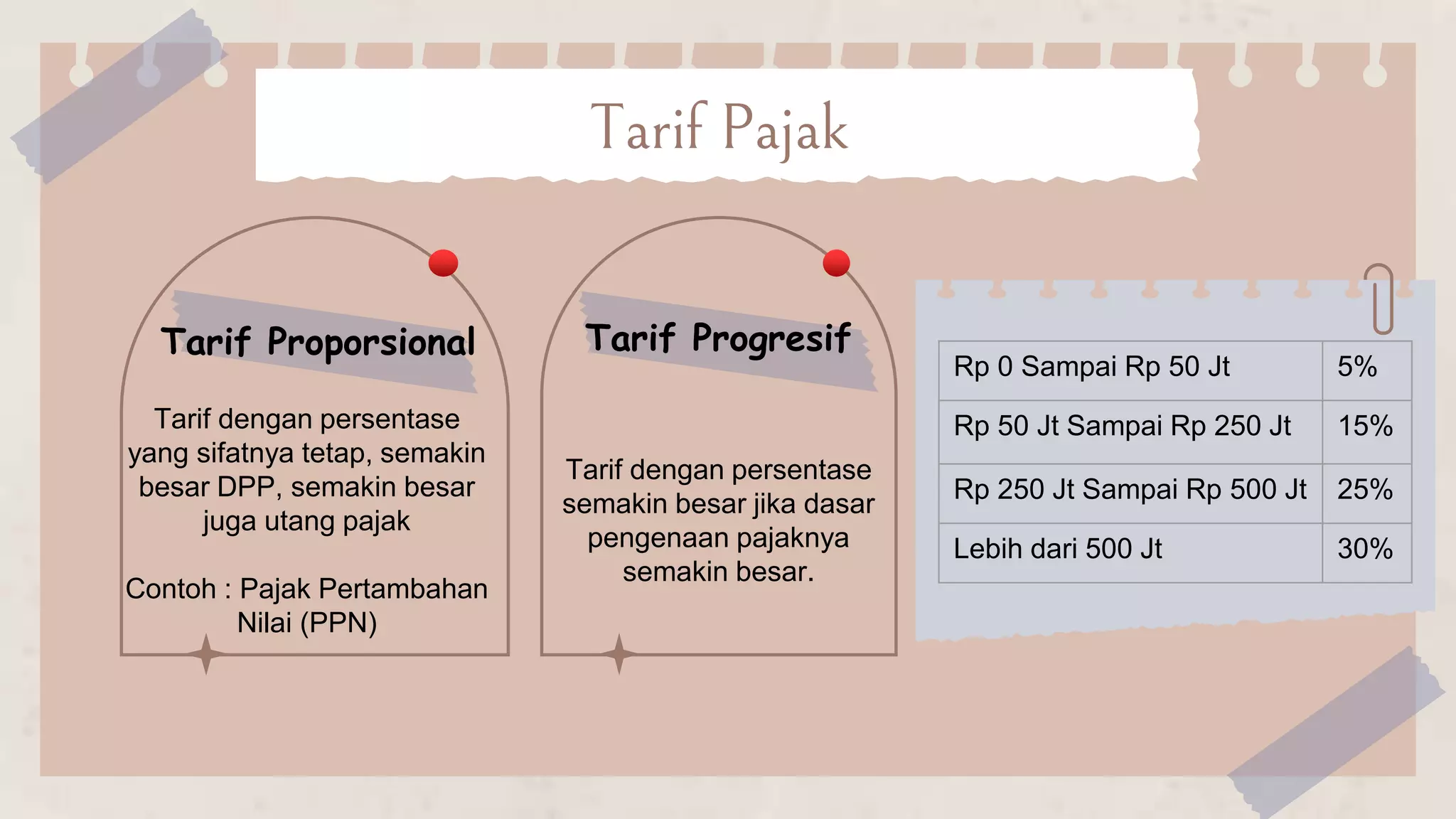 Tarif Pajak

Tarif Proporsional

Tarif dengan persentase yang sifatnya tetap, semakin besar DPP, semakin besar juga utang pajak

Contoh : Pajak Pertambahan Nilai (PPN)

Tarif Progresif

Tarif dengan persentase semakin besar jika dasar pengenaan pajaknya semakin besar.

| Rp 0 Sampai Rp 50 Jt | 5% |
|---|---|
| Rp 50 Jt Sampai Rp 250 Jt | 15% |
| Rp 250 Jt Sampai Rp 500 Jt | 25% |
| Lebih dari 500 Jt | 30% |